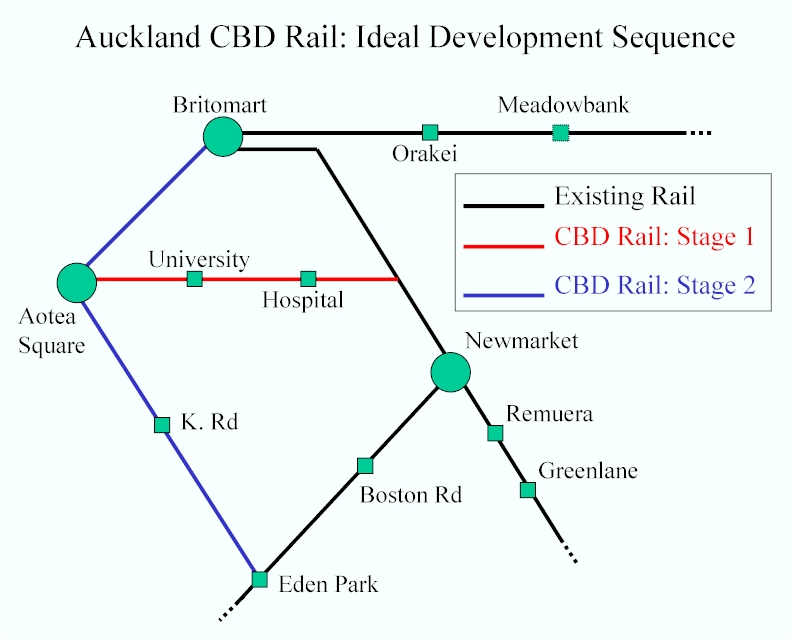 Auckland CBD Rail: Ideal Development Sequence

Britomart

Meadowbank

Orakei

Existing Rail

CBD Rail: Stage 1

CBD Rail: Stage 2

University

Hospital

Aotea Square

Newmarket

K. Rd

Remuera

Greenlane

Boston Rd

Eden Park